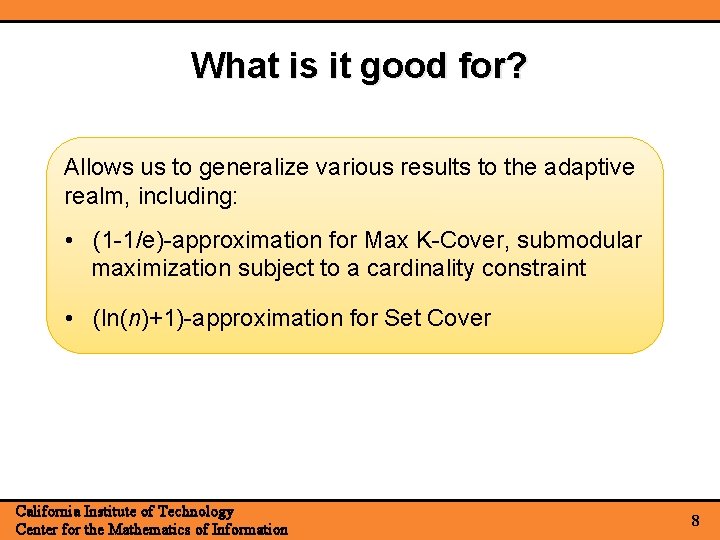 What is it good for?

Allows us to generalize various results to the adaptive realm, including:

• (1-1/e)-approximation for Max K-Cover, submodular maximization subject to a cardinality constraint

• (ln($n$)+1)-approximation for Set Cover

California Institute of Technology
Center for the Mathematics of Information

8